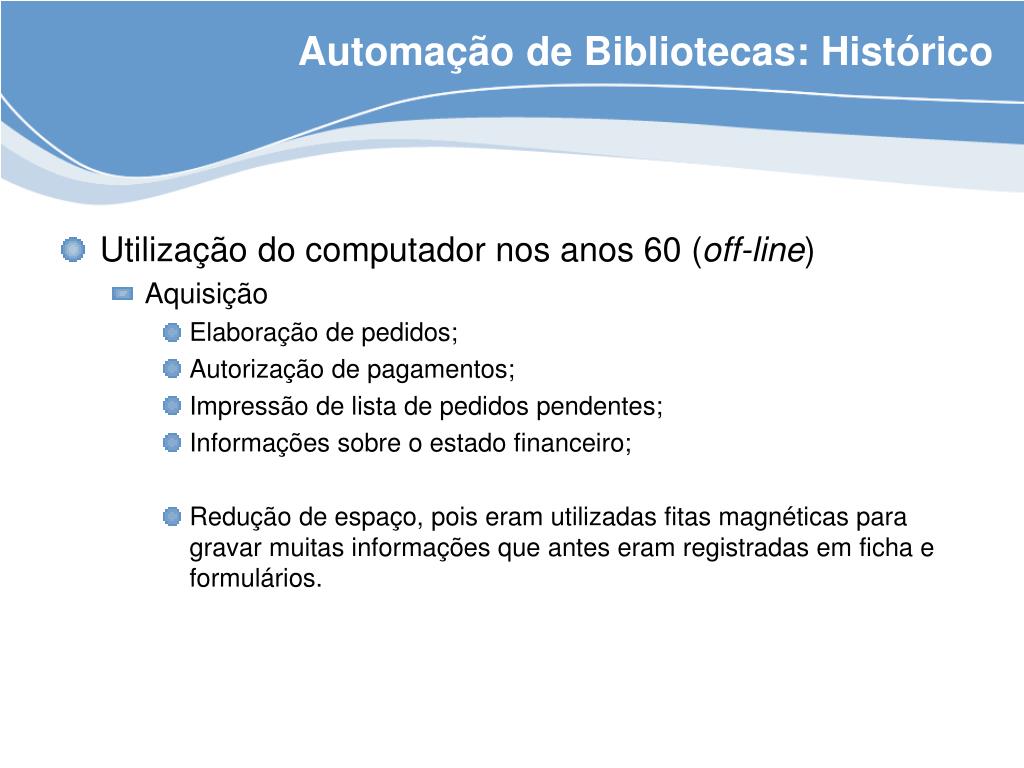 Automação de Bibliotecas: Histórico

Utilização do computador nos anos 60 (off-line)

Aquisição

Elaboração de pedidos;

Autorização de pagamentos;

Impressão de lista de pedidos pendentes;

Informações sobre o estado financeiro;

Redução de espaço, pois eram utilizadas fitas magnéticas para gravar muitas informações que antes eram registradas em ficha e formulários.